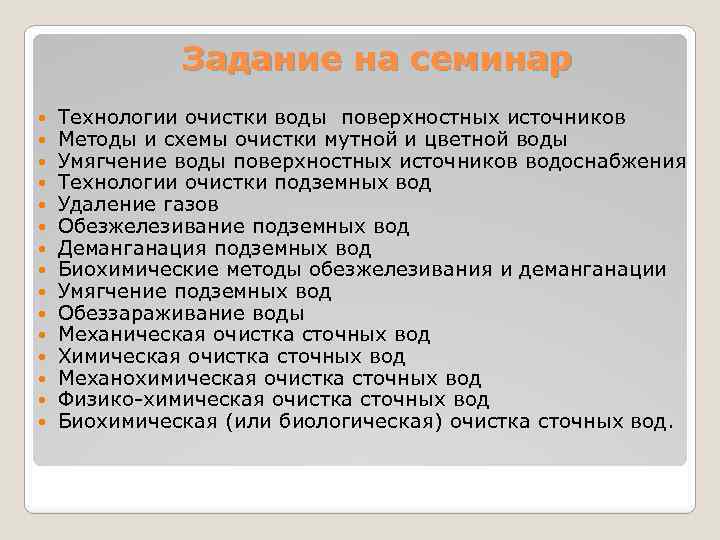 Задание на семинар

- Технологии очистки воды поверхностных источников
- Методы и схемы очистки мутной и цветной воды
- Умягчение воды поверхностных источников водоснабжения
- Технологии очистки подземных вод
- Удаление газов
- Обезжелезивание подземных вод
- Деманганация подземных вод
- Биохимические методы обезжелезивания и деманганации
- Умягчение подземных вод
- Обеззараживание воды
- Механическая очистка сточных вод
- Химическая очистка сточных вод
- Механохимическая очистка сточных вод
- Физико-химическая очистка сточных вод
- Биохимическая (или биологическая) очистка сточных вод.